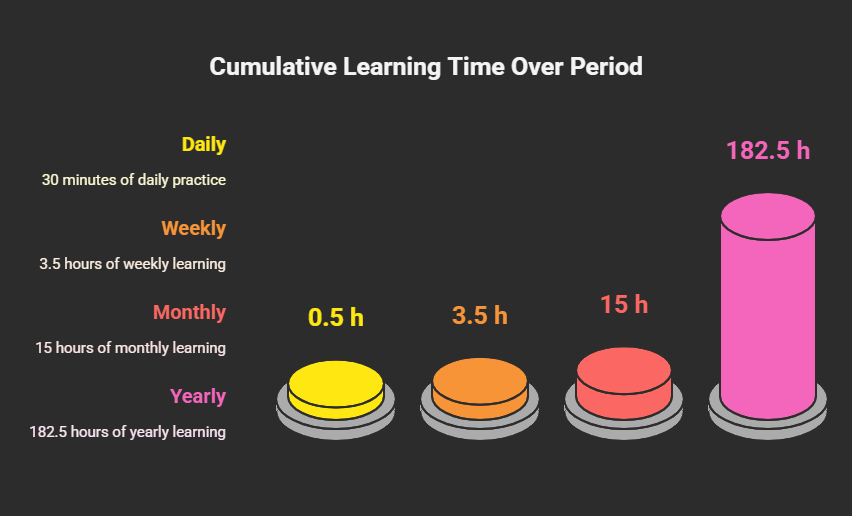 Cumulative Learning Time Over Period

Daily
30 minutes of daily practice

Weekly
3.5 hours of weekly learning

Monthly
15 hours of monthly learning

Yearly
182.5 hours of yearly learning

0.5 h

3.5 h

15 h

182.5 h